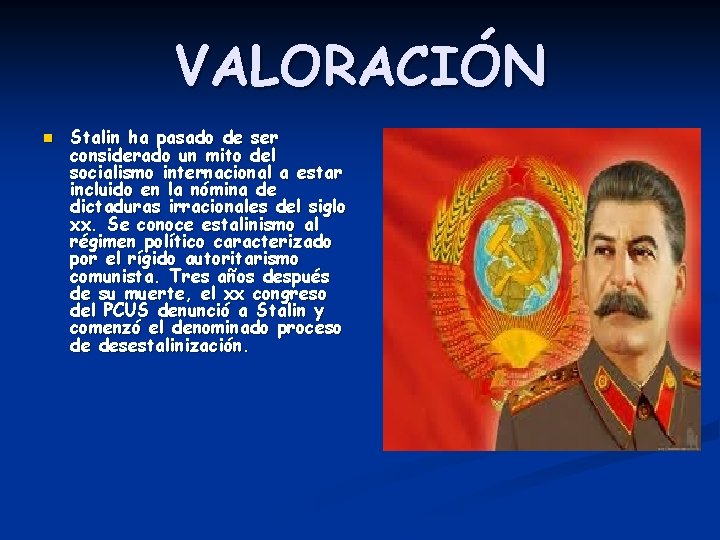 VALORACIÓN

Stalin ha pasado de ser considerado un mito del socialismo internacional a estar incluido en la nómina de dictaduras irracionales del siglo xx. Se conoce estalinismo al régimen político caracterizado por el rígido autoritarismo comunista. Tres años después de su muerte, el xx congreso del PCUS denunció a Stalin y comenzó el denominado proceso de desestalinización.